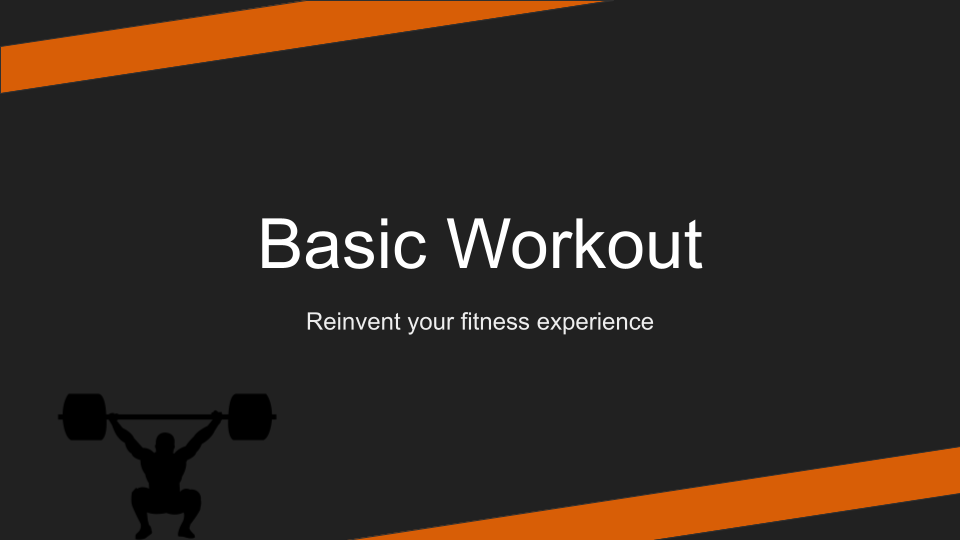 Basic Workout

Reinvent your fitness experience